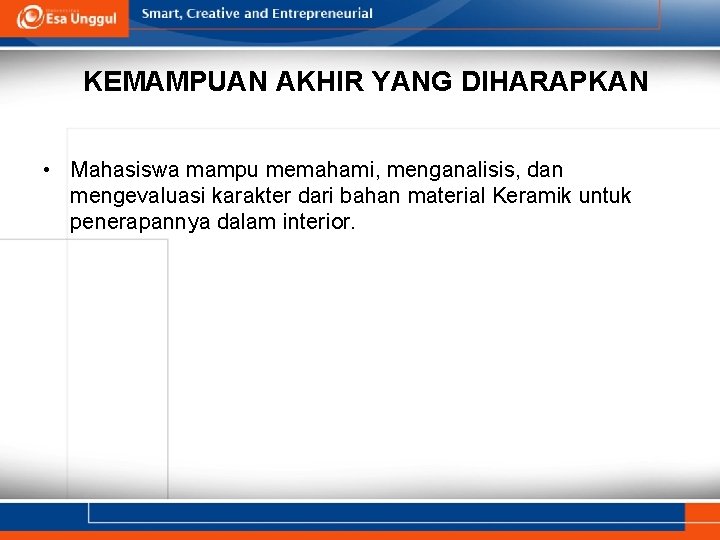 Esa Unggul

Smart, Creative and Entrepreneurial

KEMAMPUAN AKHIR YANG DIHARAPKAN

• Mahasiswa mampu memahami, menganalisis, dan mengevaluasi karakter dari bahan material Keramik untuk penerapannya dalam interior.